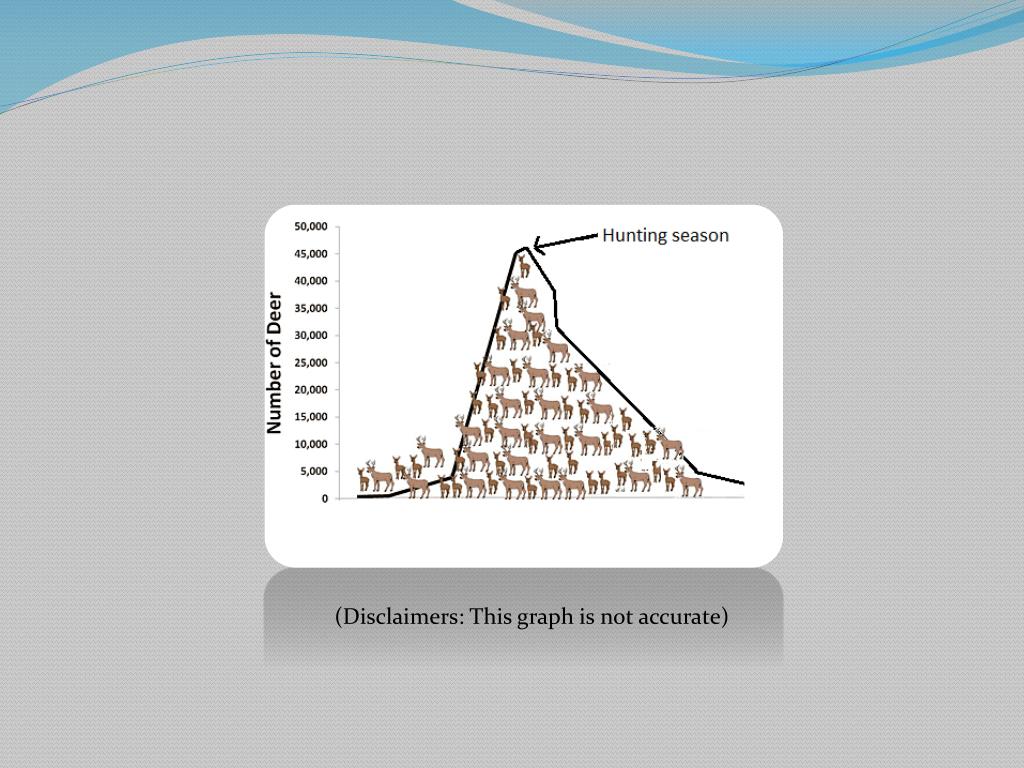 50,000
45,000
40,000
35,000
30,000
25,000
20,000
15,000
10,000
5,000
0

Number of Deer

Hunting season

(Disclaimers: This graph is not accurate)